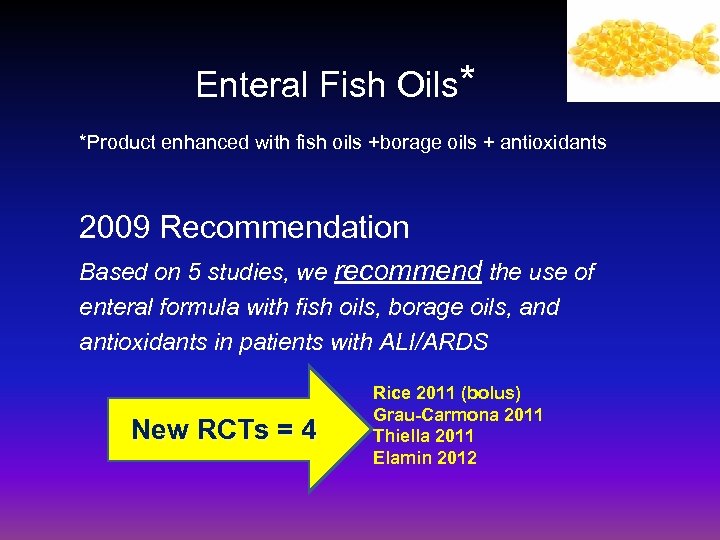 Enteral Fish Oils*

*Product enhanced with fish oils +borage oils + antioxidants

2009 Recommendation

Based on 5 studies, we recommend the use of enteral formula with fish oils, borage oils, and antioxidants in patients with ALI/ARDS

New RCTs = 4

Rice 2011 (bolus)
Grau-Carmona 2011
Thiella 2011
Elamin 2012